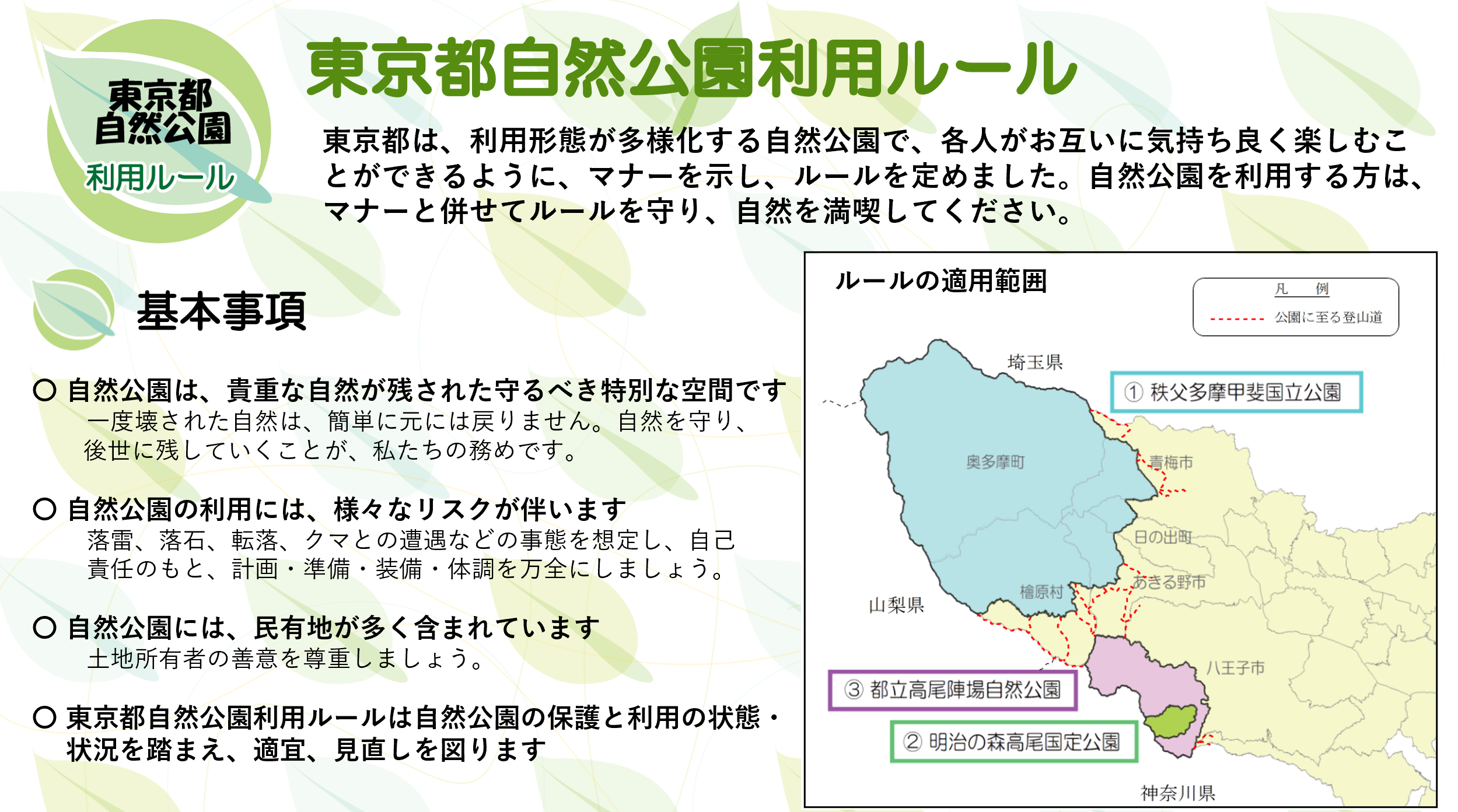 東京都
自然公園
利用ルール

東京都自然公園利用ルール

東京都は、利用形態が多様化する自然公園で、各人がお互いに気持ち良く楽しむことができるように、マナーを示し、ルールを定めました。自然公園を利用する方は、マナーと併せてルールを守り、自然を満喫してください。

基本事項

○ 自然公園は、貴重な自然が残された守るべき特別な空間です
一度壊された自然は、簡単に元には戻りません。自然を守り、後世に残していくことが、私たちの務めです。

○ 自然公園の利用には、様々なリスクが伴います
落雷、落石、転落、クマとの遭遇などの事態を想定し、自己責任のもと、計画・準備・装備・体調を万全にしましょう。

○ 自然公園には、民有地が多く含まれています
土地所有者の善意を尊重しましょう。

○ 東京都自然公園利用ルールは自然公園の保護と利用の状態・状況を踏まえ、適宜、見直しを図ります

ルールの適用範囲

凡　例
公園に至る登山道

埼玉県
① 秩父多摩甲斐国立公園
奥多摩町
青梅市
日の出町
あきる野市
檜原村
山梨県
八王子市
③ 都立高尾陣場自然公園
② 明治の森高尾国定公園
神奈川県